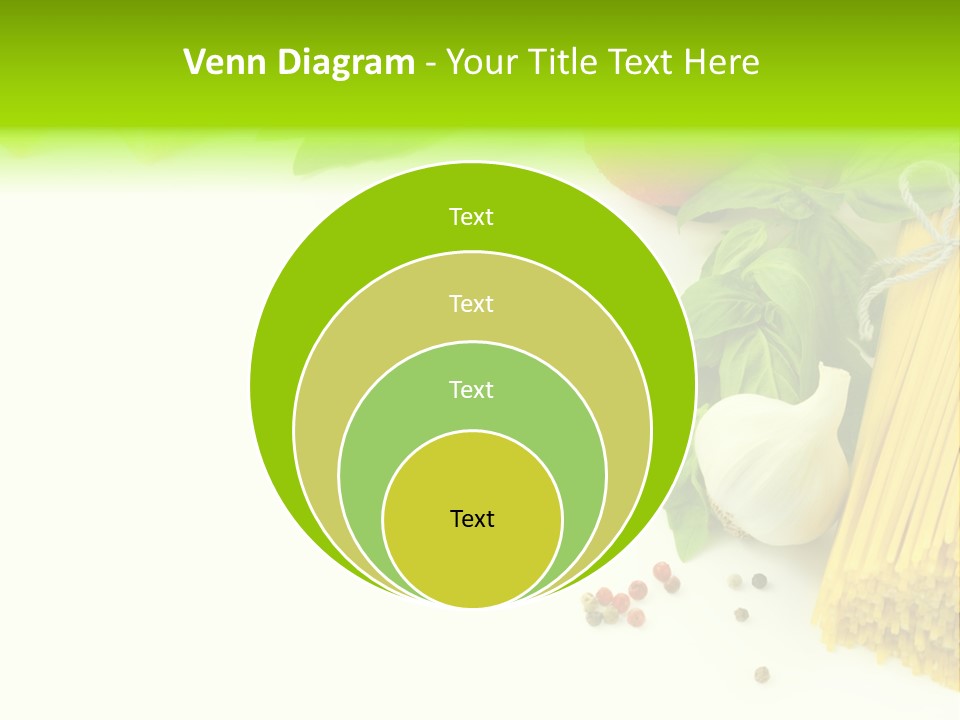 Venn Diagram - Your Title Text Here

Text

Text

Text

Text